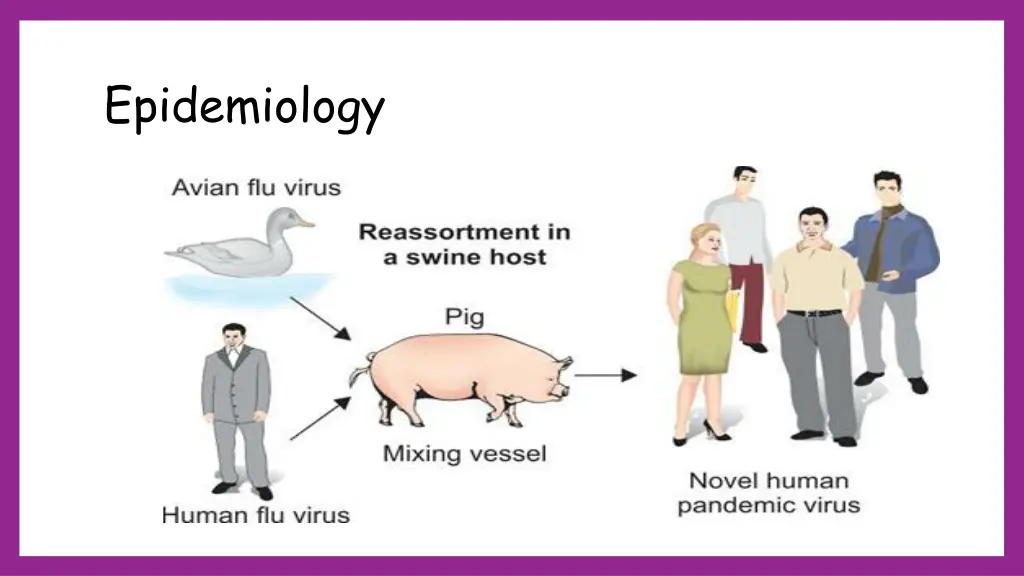 Epidemiology

Avian flu virus

Reassortment in a swine host

Pig

Mixing vessel

Human flu virus

Novel human pandemic virus